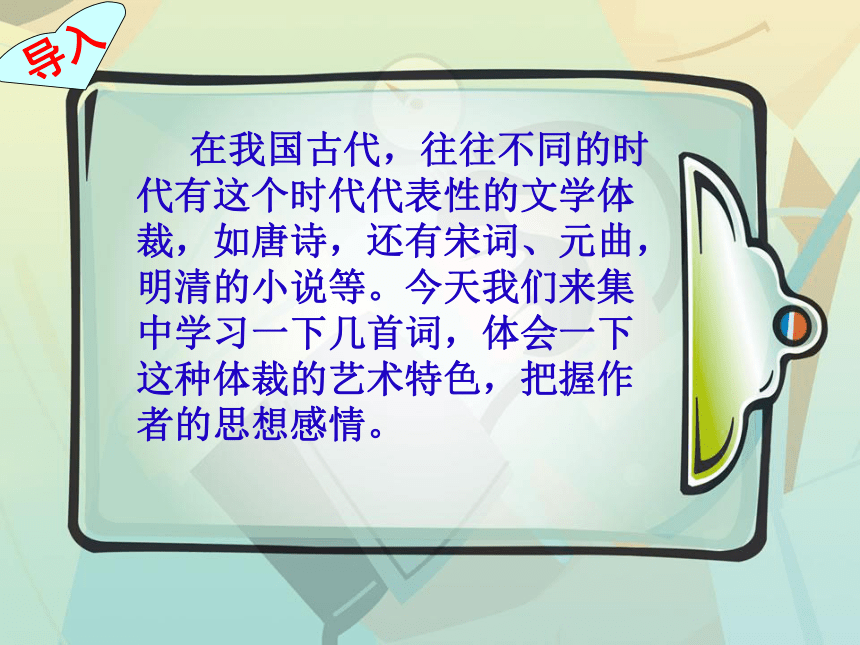 导入

在我国古代，往往不同的时代有这个时代代表性的文学体裁，如唐诗，还有宋词、元曲，明清的小说等。今天我们来集中学习一下几首词，体会一下这种体裁的艺术特色，把握作者的思想感情。